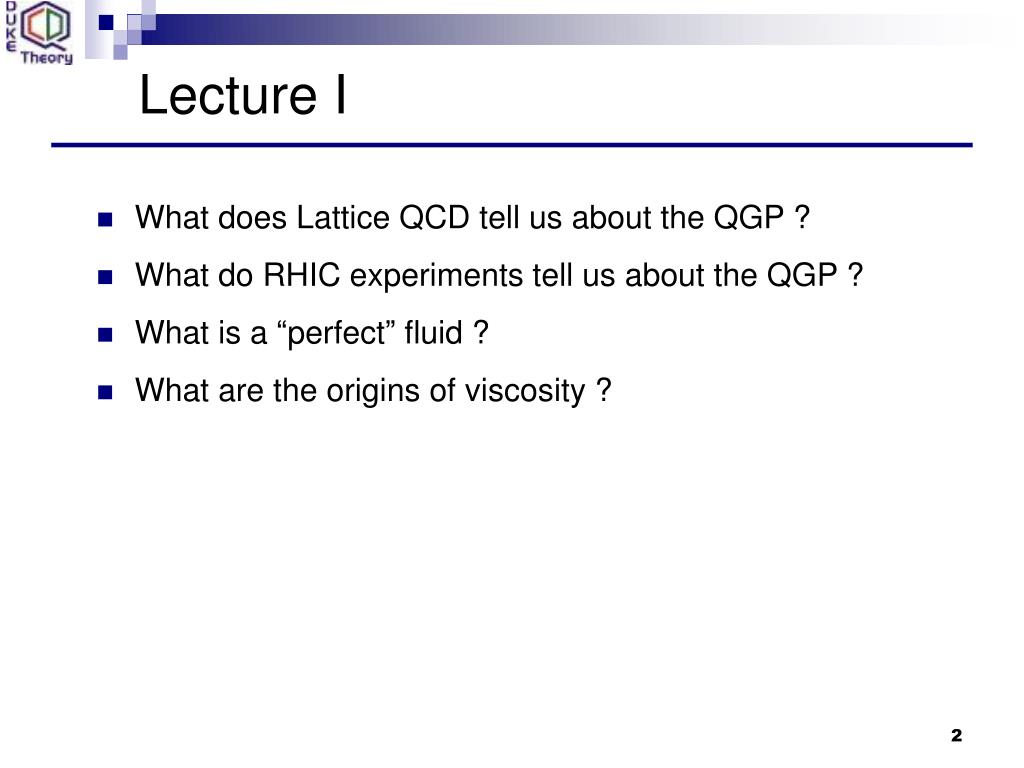 DUKE
QCD
Theory

Lecture I

What does Lattice QCD tell us about the QGP ?

What do RHIC experiments tell us about the QGP ?

What is a “perfect” fluid ?

What are the origins of viscosity ?

2